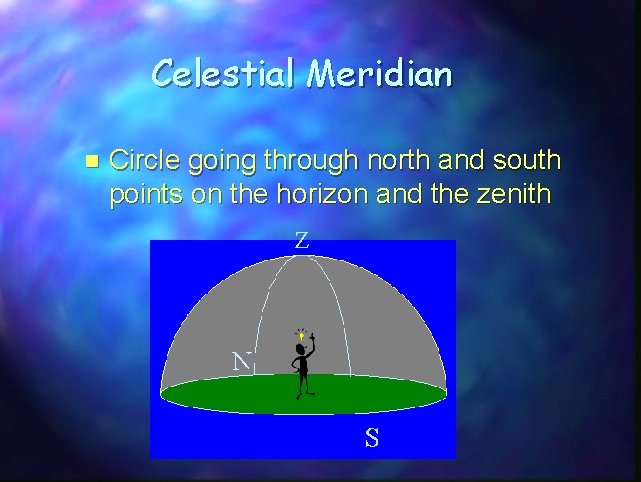 Celestial Meridian

Circle going through north and south points on the horizon and the zenith

Z

N

S